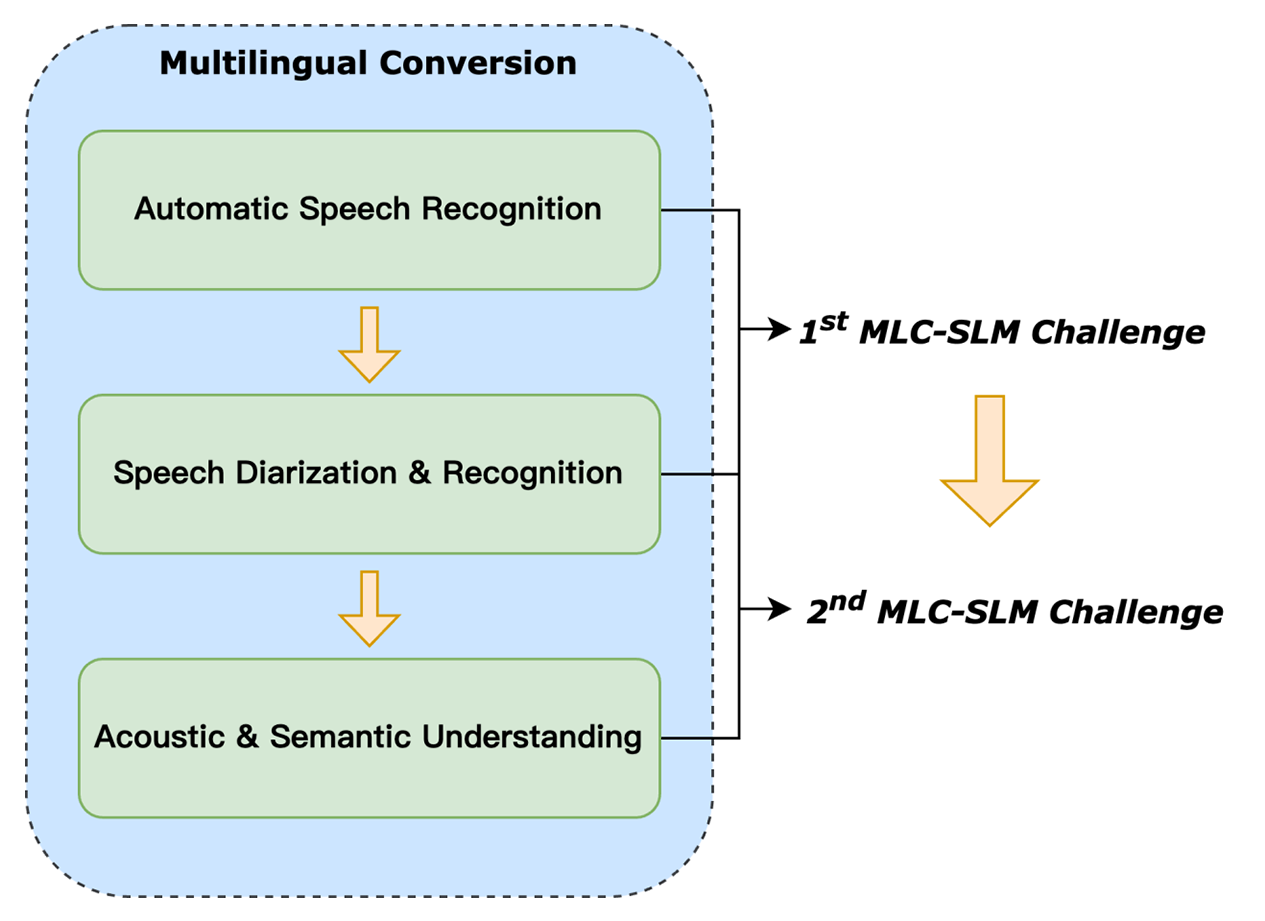 Multilingual Conversion

Automatic Speech Recognition

Speech Diarization & Recognition

Acoustic & Semantic Understanding

$1^{st}$ MLC-SLM Challenge

$2^{nd}$ MLC-SLM Challenge